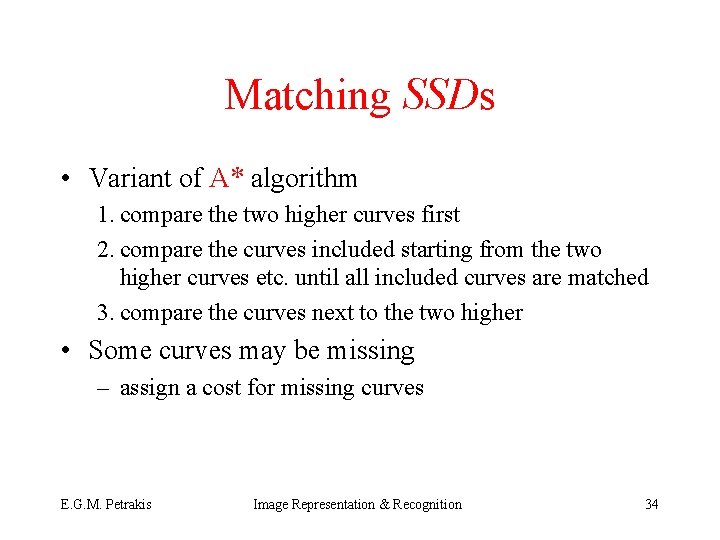 Matching SSDs

• Variant of A* algorithm

1. compare the two higher curves first

2. compare the curves included starting from the two higher curves etc. until all included curves are matched

3. compare the curves next to the two higher

• Some curves may be missing

– assign a cost for missing curves

E.G.M. Petrakis    Image Representation & Recognition    34